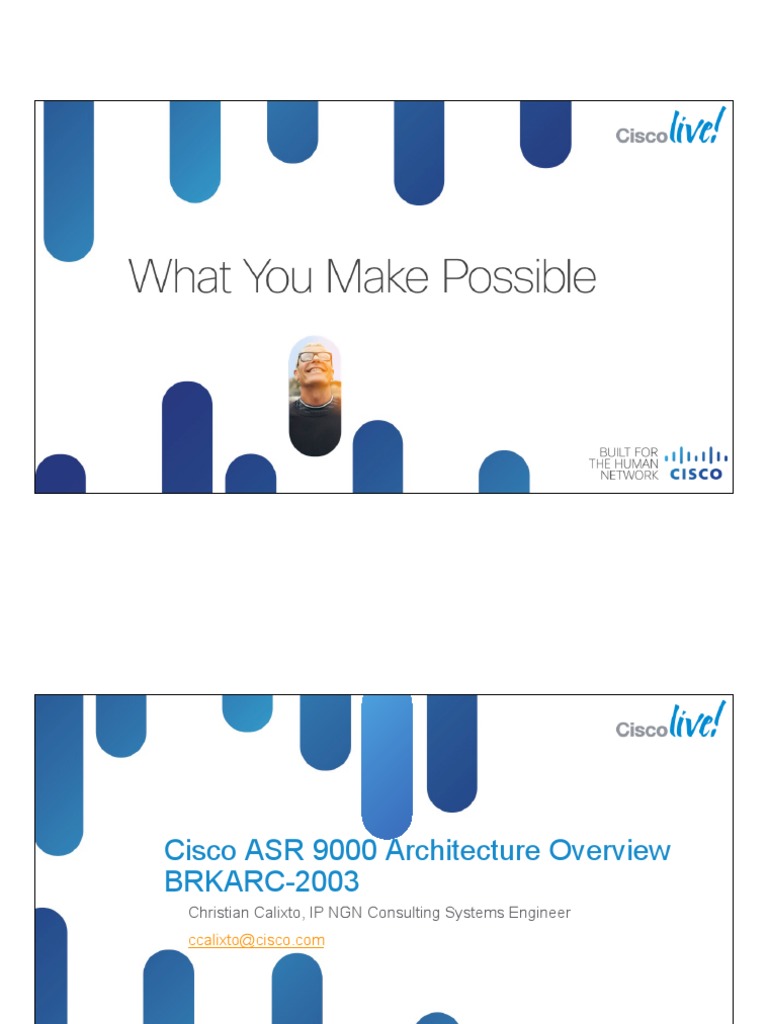 Cisco live!

What You Make Possible

BUILT FOR THE HUMAN NETWORK CISCO

Cisco live!

Cisco ASR 9000 Architecture Overview BRKARC-2003

Christian Calixto, IP NGN Consulting Systems Engineer

ccalixto@cisco.com